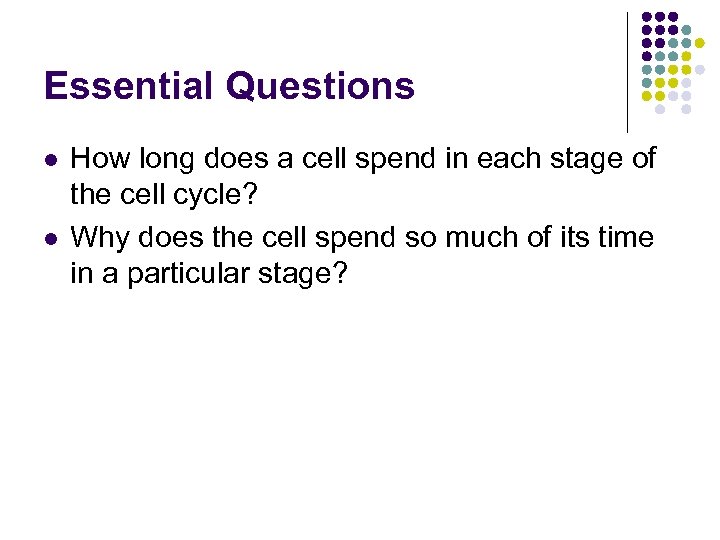 Essential Questions

- How long does a cell spend in each stage of the cell cycle?
- Why does the cell spend so much of its time in a particular stage?